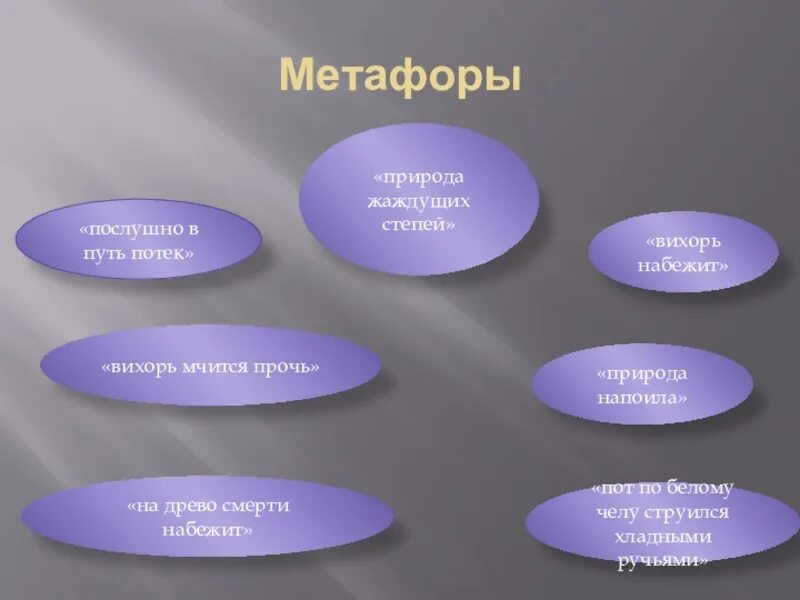 Метафоры

«природа жаждущих степей»

«послушно в путь потек»

«вихорь набежит»

«вихорь мчится прочь»

«природа напоила»

«на древо смерти набежит»

«пот по белому челу струился хладными ручьями»